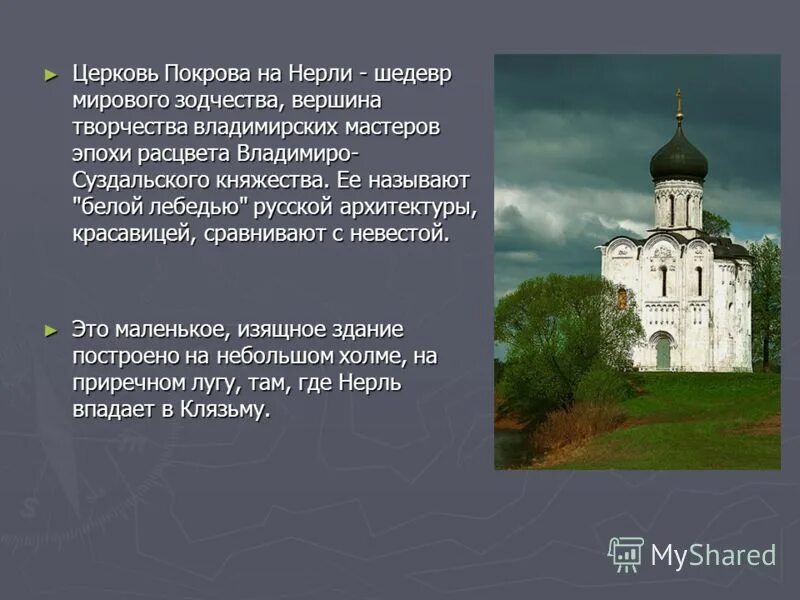 ► Церковь Покрова на Нерли - шедевр мирового зодчества, вершина творчества владимирских мастеров эпохи расцвета Владимиро-Суздальского княжества. Ее называют "белой лебедью" русской архитектуры, красавицей, сравнивают с невестой.

► Это маленькое, изящное здание построено на небольшом холме, на приречном лугу, там, где Нерль впадает в Клязьму.

MyShared